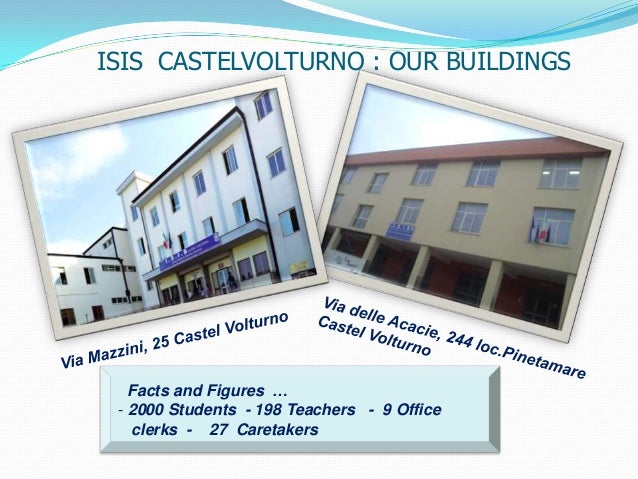 ISIS CASTELVOLTURNO : OUR BUILDINGS

Via Mazzini, 25 Castel Volturno

Via delle Acacie, 244 loc.Pinetamare Castel Volturno

Facts and Figures …
- 2000 Students - 198 Teachers - 9 Office clerks - 27 Caretakers